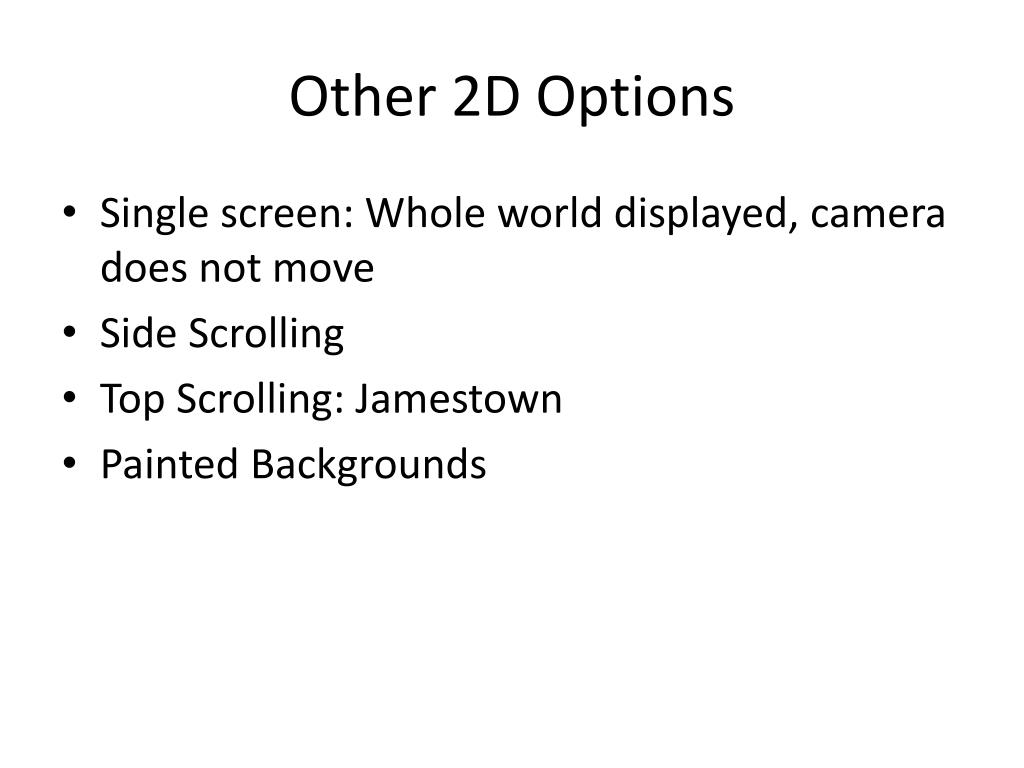 Other 2D Options

• Single screen: Whole world displayed, camera does not move
• Side Scrolling
• Top Scrolling: Jamestown
• Painted Backgrounds